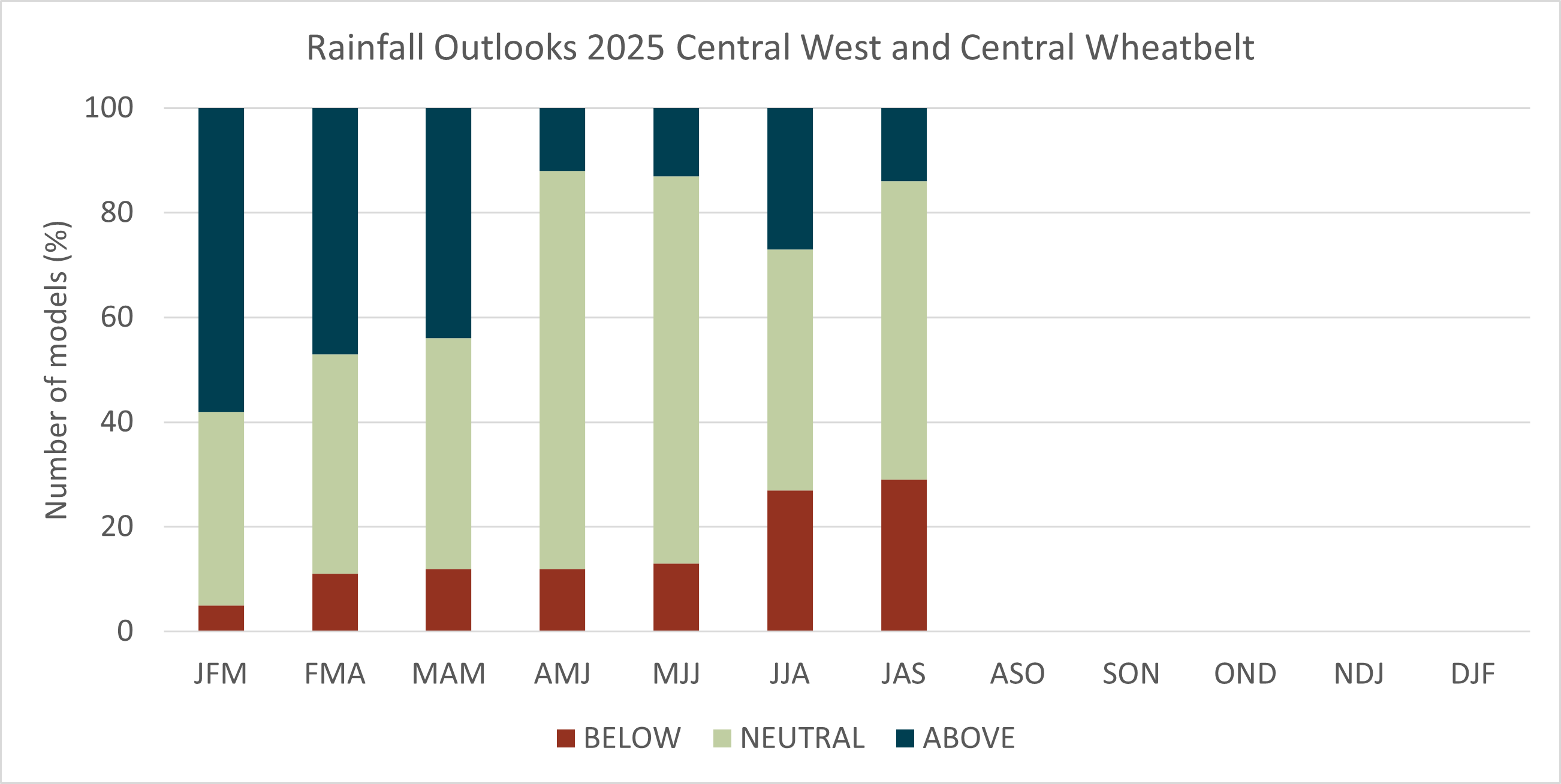 Rainfall Outlooks 2025 Central West and Central Wheatbelt

Number of models (%)

100
80
60
40
20
0

JFM FMA MAM AMJ MJJ JJA JAS ASO SON OND NDJ DJF

BELOW NEUTRAL ABOVE